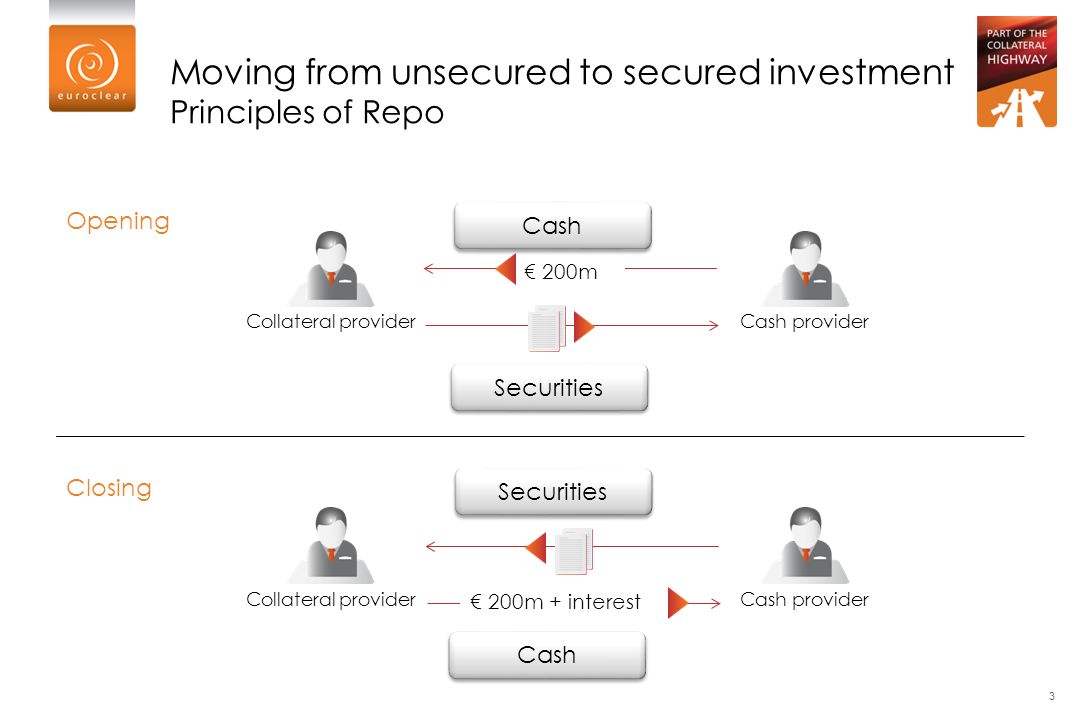 euroclear

Moving from unsecured to secured investment
Principles of Repo

PART OF THE COLLATERAL HIGHWAY

Opening

Cash

€ 200m

Collateral provider

Cash provider

Securities

Closing

Securities

Collateral provider

€ 200m + interest

Cash provider

Cash

3